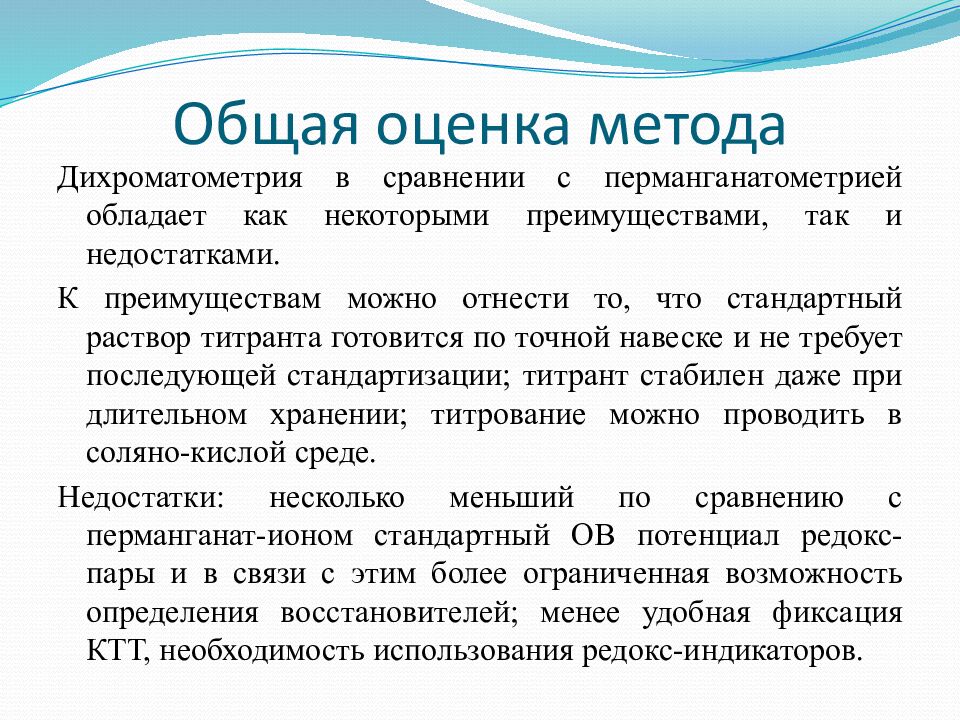 Общая оценка метода

Дихроматометрия в сравнении с перманганатометрией обладает как некоторыми преимуществами, так и недостатками.

К преимуществам можно отнести то, что стандартный раствор титранта готовится по точной навеске и не требует последующей стандартизации; титрант стабилен даже при длительном хранении; титрование можно проводить в соляно-кислой среде.

Недостатки: несколько меньший по сравнению с перманганат-ионом стандартный ОВ потенциал редокс-пары и в связи с этим более ограниченная возможность определения восстановителей; менее удобная фиксация КТТ, необходимость использования редокс-индикаторов.